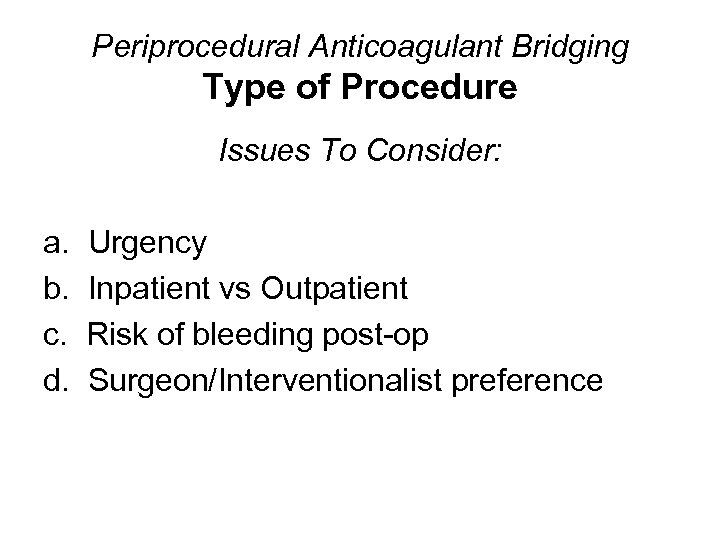 Periprocedural Anticoagulant Bridging
Type of Procedure

Issues To Consider:

a. Urgency
b. Inpatient vs Outpatient
c. Risk of bleeding post-op
d. Surgeon/Interventionalist preference